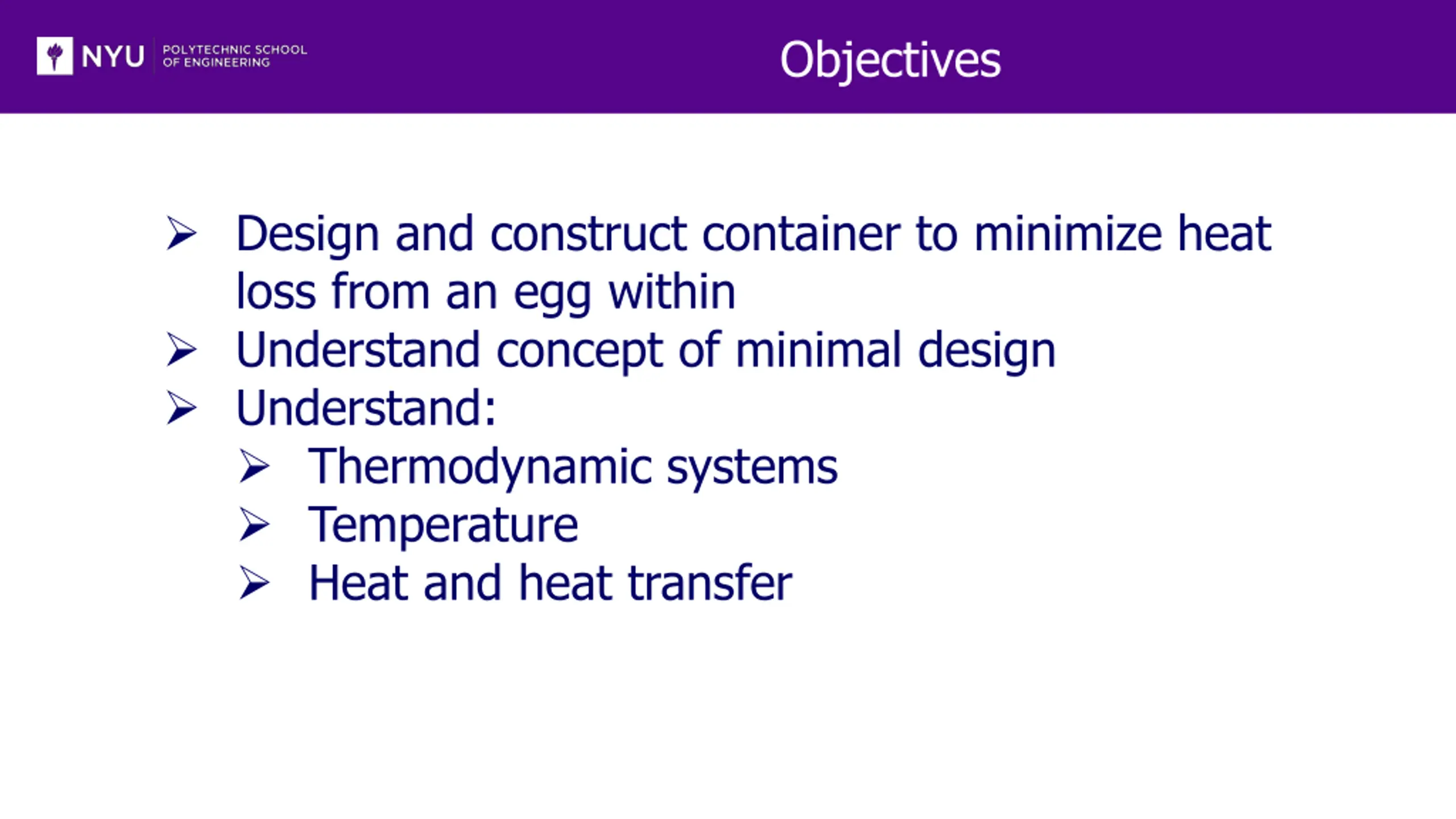 NYU POLYTECHNIC SCHOOL OF ENGINEERING

Objectives

➢ Design and construct container to minimize heat loss from an egg within
➢ Understand concept of minimal design
➢ Understand:
➢ Thermodynamic systems
➢ Temperature
➢ Heat and heat transfer